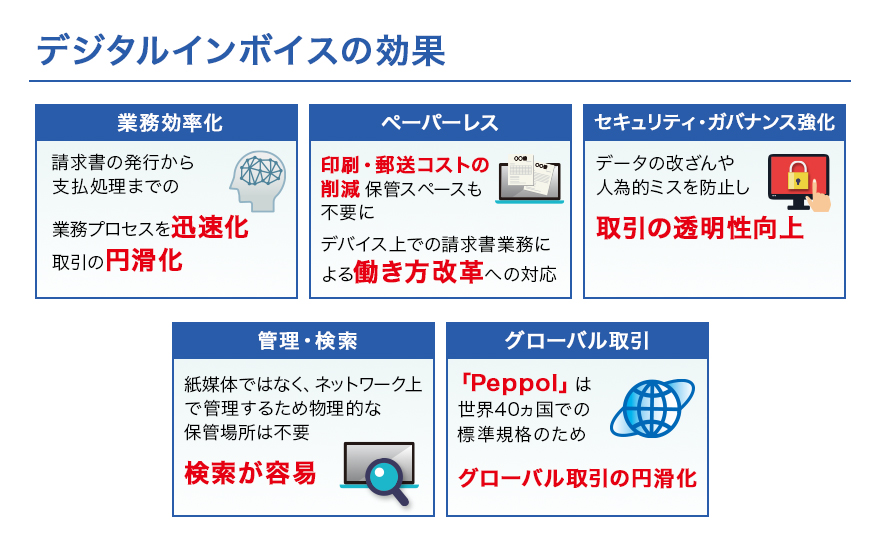 デジタルインボイスの効果

業務効率化

請求書の発行から支払処理までの

業務プロセスを迅速化
取引の円滑化

ペーパーレス

印刷・郵送コストの削減 保管スペースも不要に

デバイス上での請求書業務による働き方改革への対応

セキュリティ・ガバナンス強化

データの改ざんや人為的ミスを防止し

取引の透明性向上

管理・検索

紙媒体ではなく、ネットワーク上で管理するため物理的な保管場所は不要

検索が容易

グローバル取引

「Peppol」は世界40ヵ国での標準規格のため

グローバル取引の円滑化